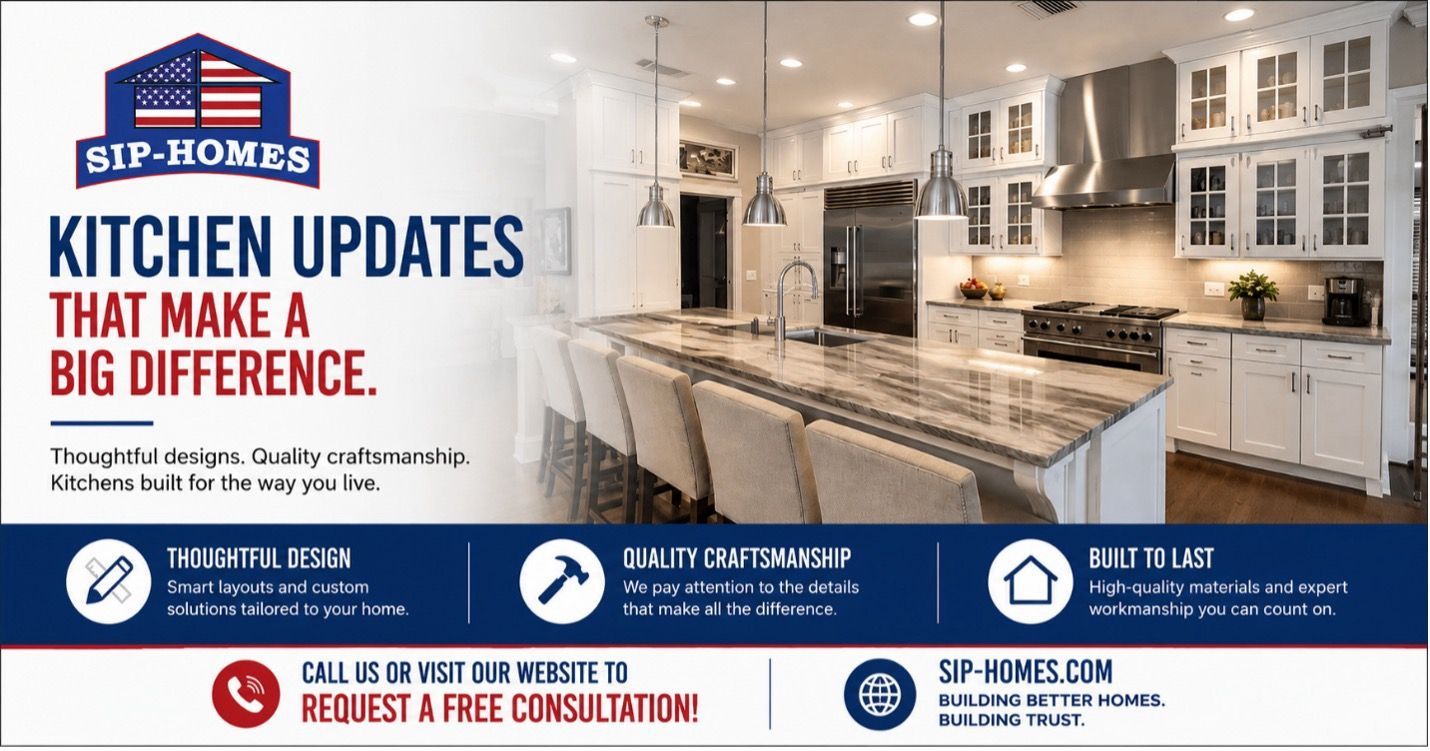 SIP-HOMES

KITCHEN UPDATES
THAT MAKE A
BIG DIFFERENCE.

Thoughtful designs. Quality craftsmanship. Kitchens built for the way you live.

THOUGHTFUL DESIGN
Smart layouts and custom solutions tailored to your home.

QUALITY CRAFTSMANSHIP
We pay attention to the details that make all the difference.

BUILT TO LAST
High-quality materials and expert workmanship you can count on.

CALL US OR VISIT OUR WEBSITE TO
REQUEST A FREE CONSULTATION!

SIP-HOMES.COM
BUILDING BETTER HOMES.
BUILDING TRUST.